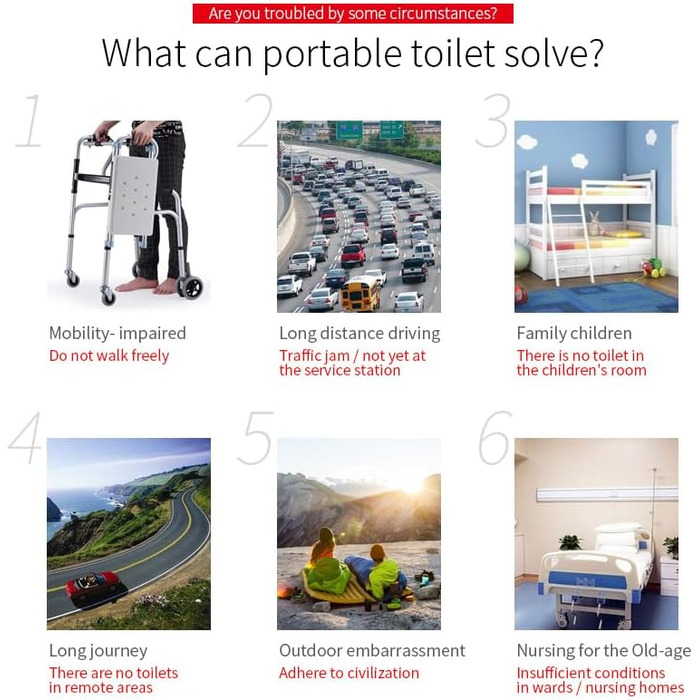 Are you troubled by some circumstances?

What can portable toilet solve?

1

Mobility- impaired
Do not walk freely

2

Long distance driving
Traffic jam / not yet at the service station

3

Family children
There is no toilet in the children's room

4

Long journey
There are no toilets in remote areas

5

Outdoor embarrassment
Adhere to civilization

6

Nursing for the Old-age
Insufficient conditions in wards / nursing homes